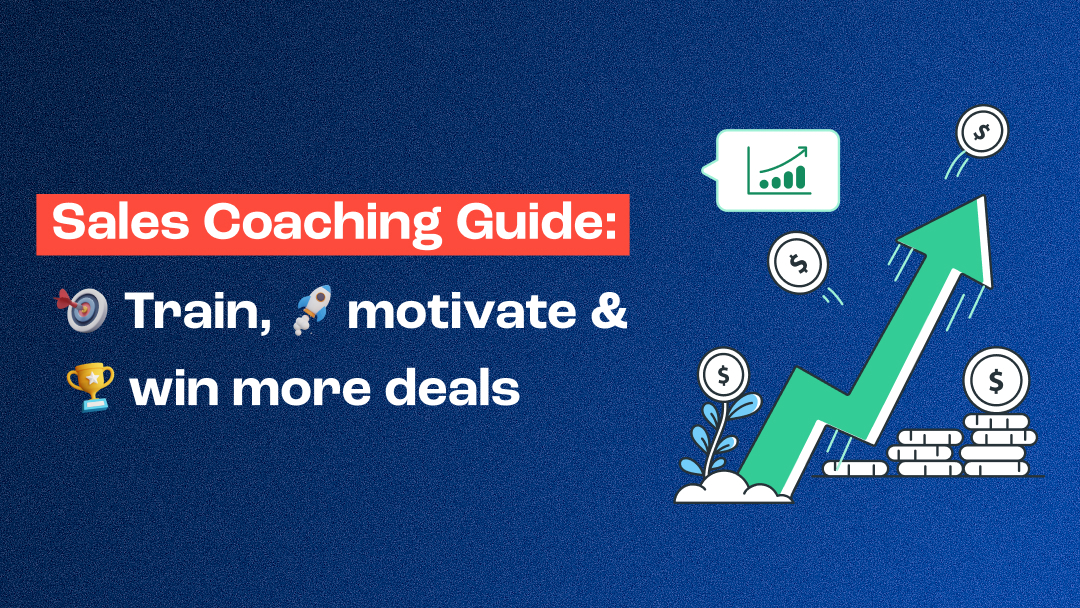 Sales Coaching Guide:

🎯 Train, 🚀 motivate &

🏆 win more deals

$

$

$

$